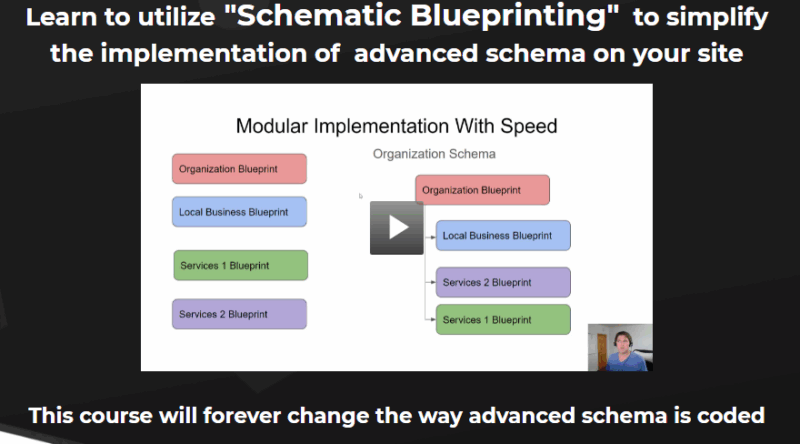 Learn to utilize "Schematic Blueprinting" to simplify the implementation of advanced schema on your site

Modular Implementation With Speed

Organization Blueprint

Local Business Blueprint

Services 1 Blueprint

Services 2 Blueprint

Organization Schema

Organization Blueprint

Local Business Blueprint

Services 2 Blueprint

Services 1 Blueprint

This course will forever change the way advanced schema is coded